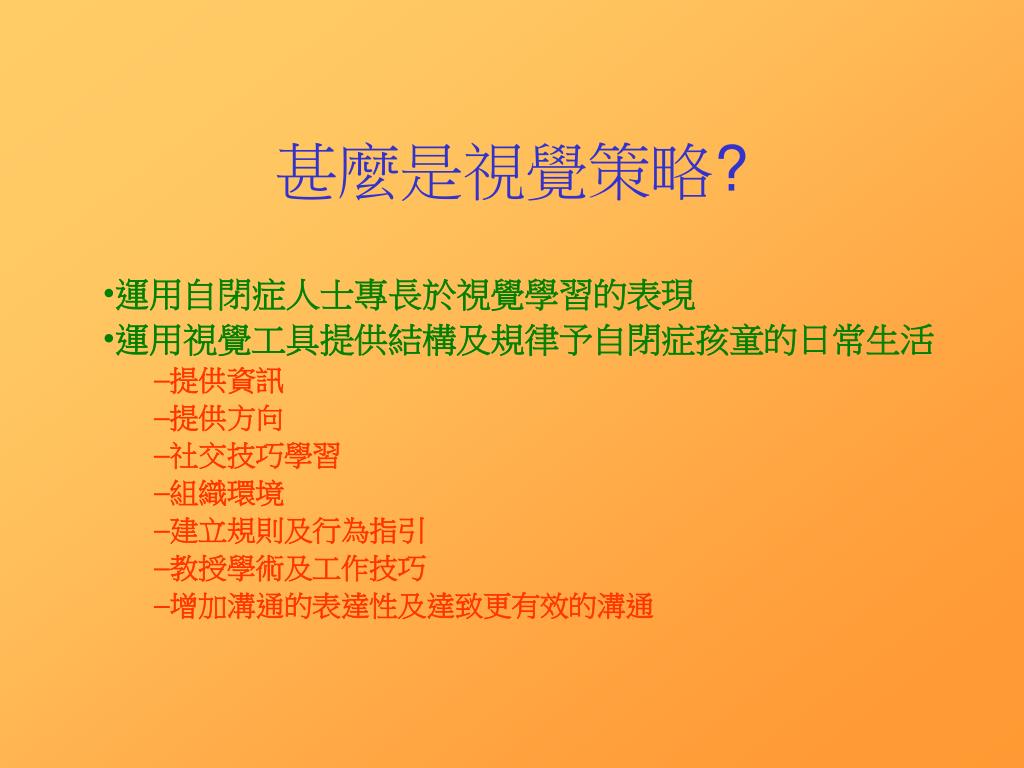 甚麼是視覺策略?

•運用自閉症人士專長於視覺學習的表現
•運用視覺工具提供結構及規律予自閉症孩童的日常生活
–提供資訊
–提供方向
–社交技巧學習
–組織環境
–建立規則及行為指引
–教授學術及工作技巧
–增加溝通的表達性及達致更有效的溝通